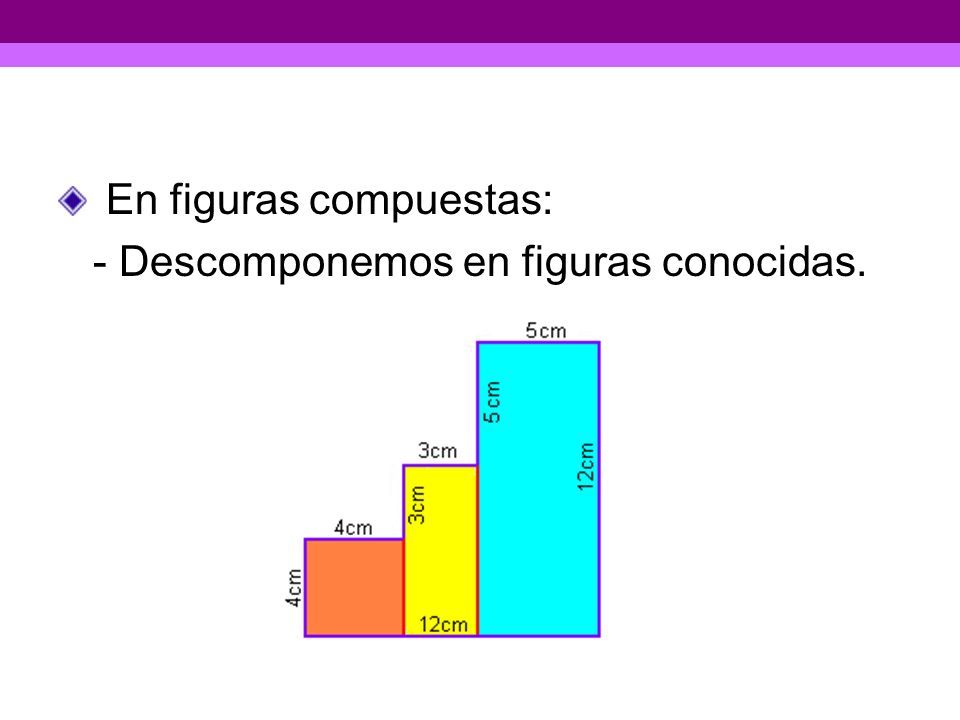 En figuras compuestas:
- Descomponemos en figuras conocidas.

5cm
5cm
12cm
3cm
3cm
4cm
4cm
12cm